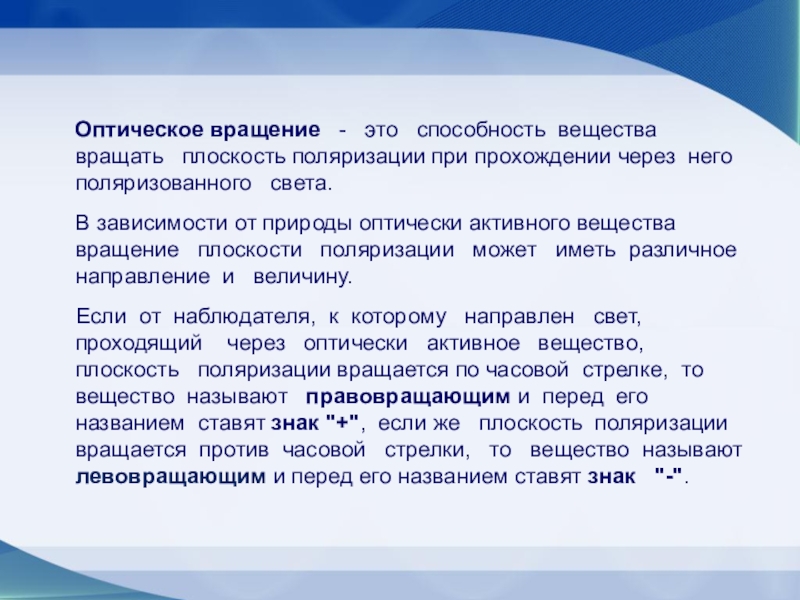 Оптическое вращение - это способность вещества вращать плоскость поляризации при прохождении через него поляризованного света.

В зависимости от природы оптически активного вещества вращение плоскости поляризации может иметь различное направление и величину.

Если от наблюдателя, к которому направлен свет, проходящий через оптически активное вещество, плоскость поляризации вращается по часовой стрелке, то вещество называют правовращающим и перед его названием ставят знак "+", если же плоскость поляризации вращается против часовой стрелки, то вещество называют левовращающим и перед его названием ставят знак "-".